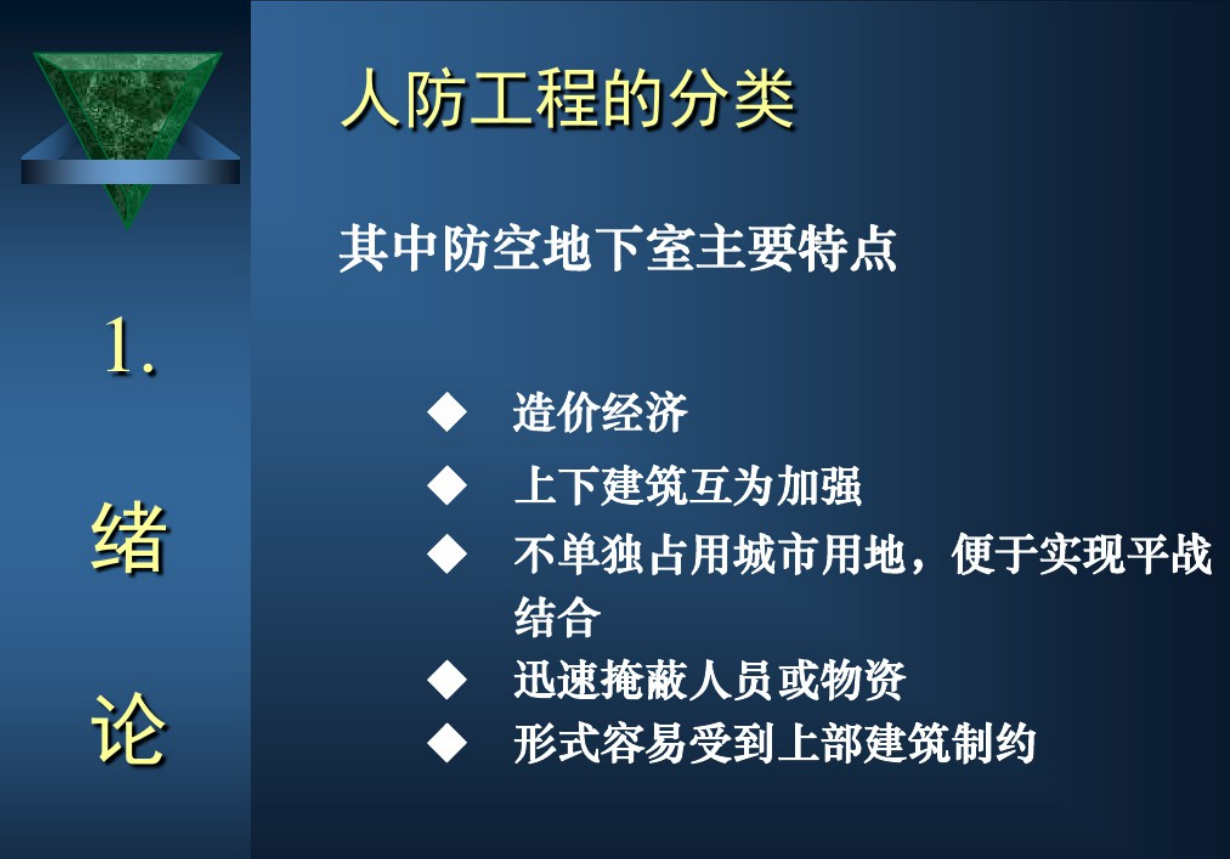 1.

绪

论

人防工程的分类

其中防空地下室主要特点

◆ 造价经济

◆ 上下建筑互为加强

◆ 不单独占用城市用地，便于实现平战结合

◆ 迅速掩蔽人员或物资

◆ 形式容易受到上部建筑制约